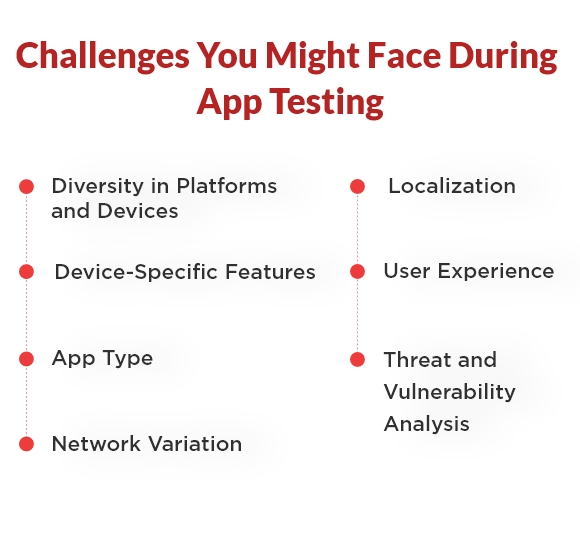 Challenges You Might Face During App Testing

Diversity in Platforms and Devices

Device-Specific Features

App Type

Network Variation

Localization

User Experience

Threat and Vulnerability Analysis